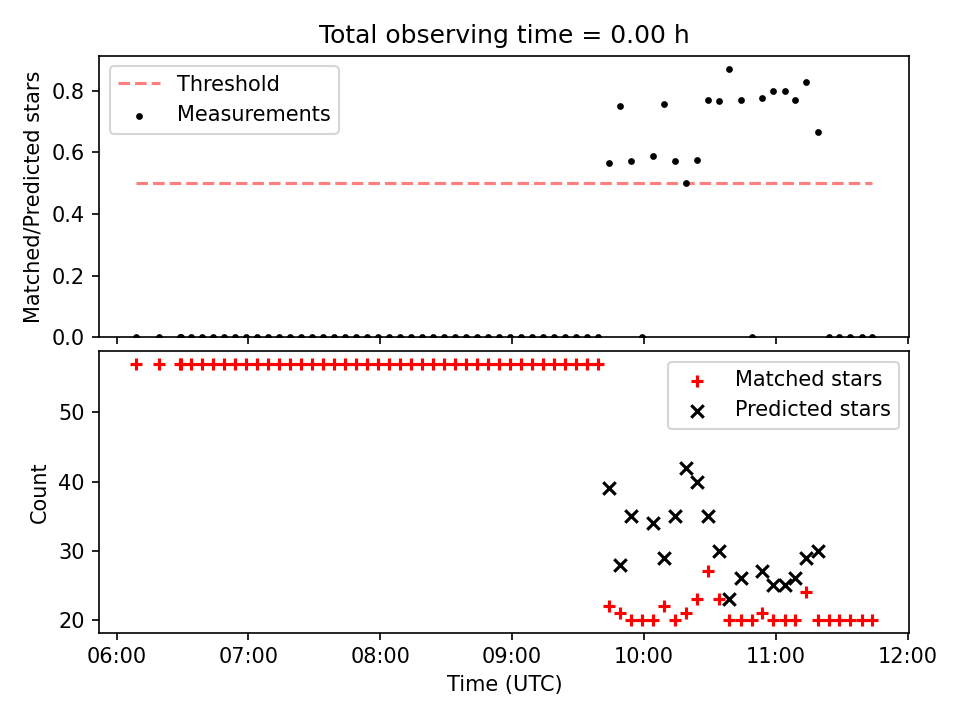 Total observing time = 0.00 h

Threshold
Measurements

Matched/Predicted stars

0.8
0.6
0.4
0.2
0.0

Matched stars
Predicted stars

Count

50
40
30
20

06:00
07:00
08:00
09:00
10:00
11:00
12:00

Time (UTC)